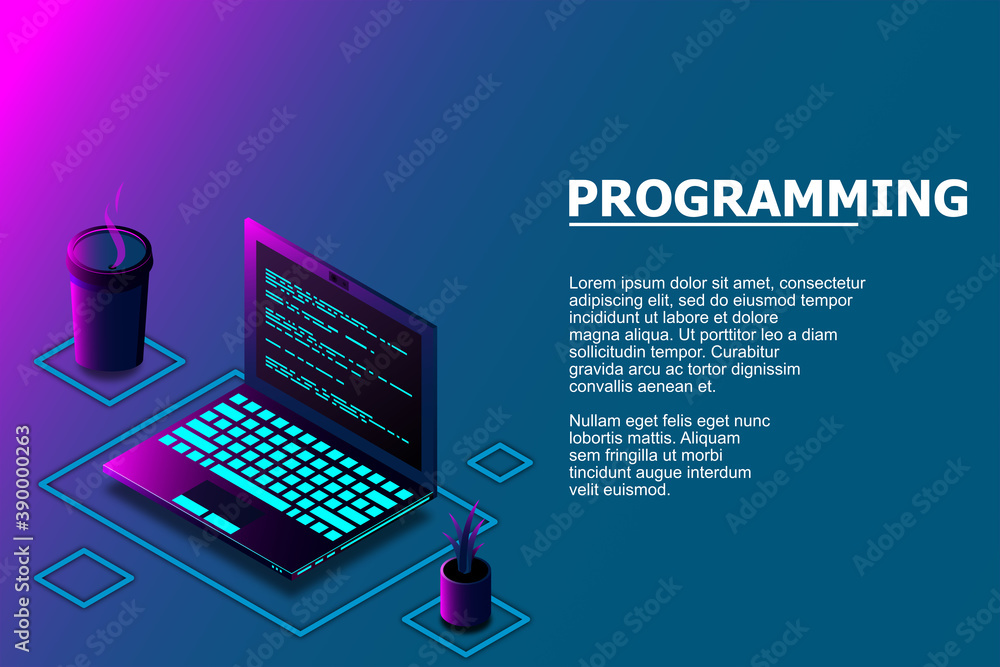 PROGRAMMING

Lorem ipsum dolor sit amet, consectetur adipiscing elit, sed do eiusmod tempor incididunt ut labore et dolore magna aliqua. Ut porttitor leo a diam sollicitudin tempor. Curabitur gravida arcu ac tortor dignissim convallis aenean et.

Nullam eget felis eget nunc lobortis mattis. Aliquam sem fringilla ut morbi tincidunt augue interdum velit euismod.

Adobe Stock | #390000263